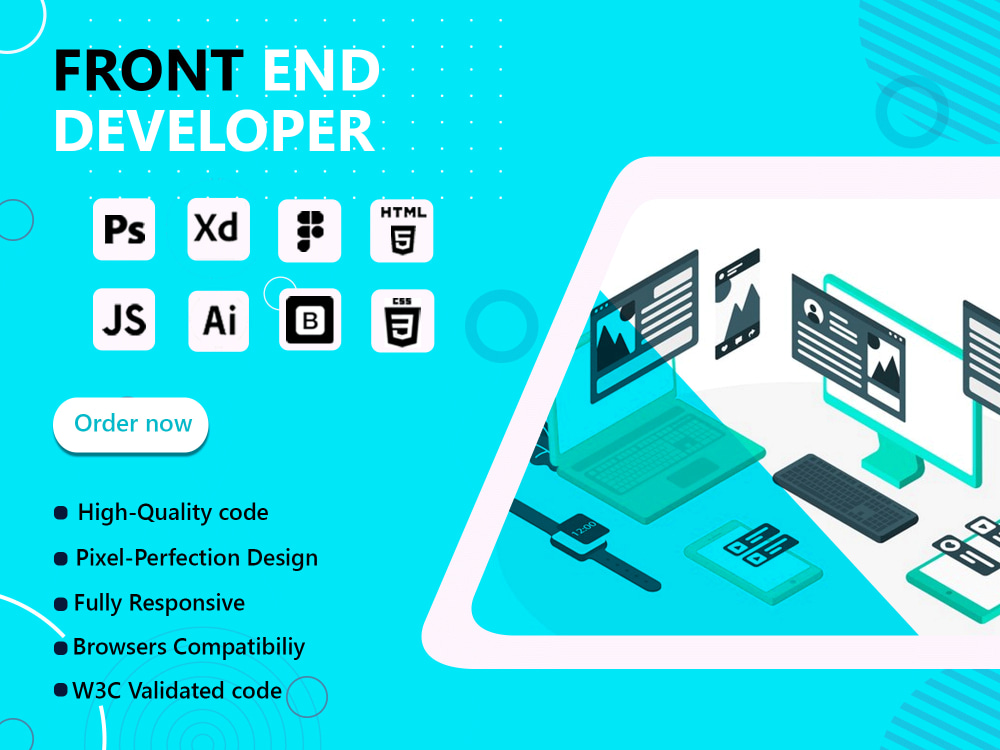 FRONT END DEVELOPER

Ps Xd HTML 5

JS Ai B CSS 3

Order now

High-Quality code
Pixel-Perfection Design
Fully Responsive
Browsers Compatibiliy
W3C Validated code

12:00